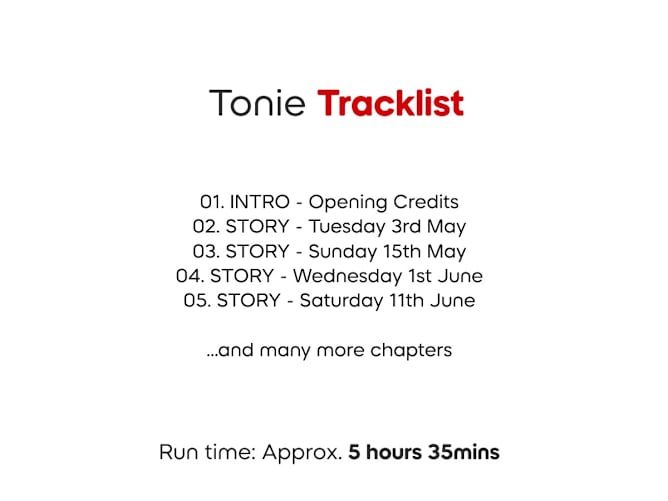 Tonie Tracklist

01. INTRO - Opening Credits
02. STORY - Tuesday 3rd May
03. STORY - Sunday 15th May
04. STORY - Wednesday 1st June
05. STORY - Saturday 11th June

...and many more chapters

Run time: Approx. 5 hours 35mins